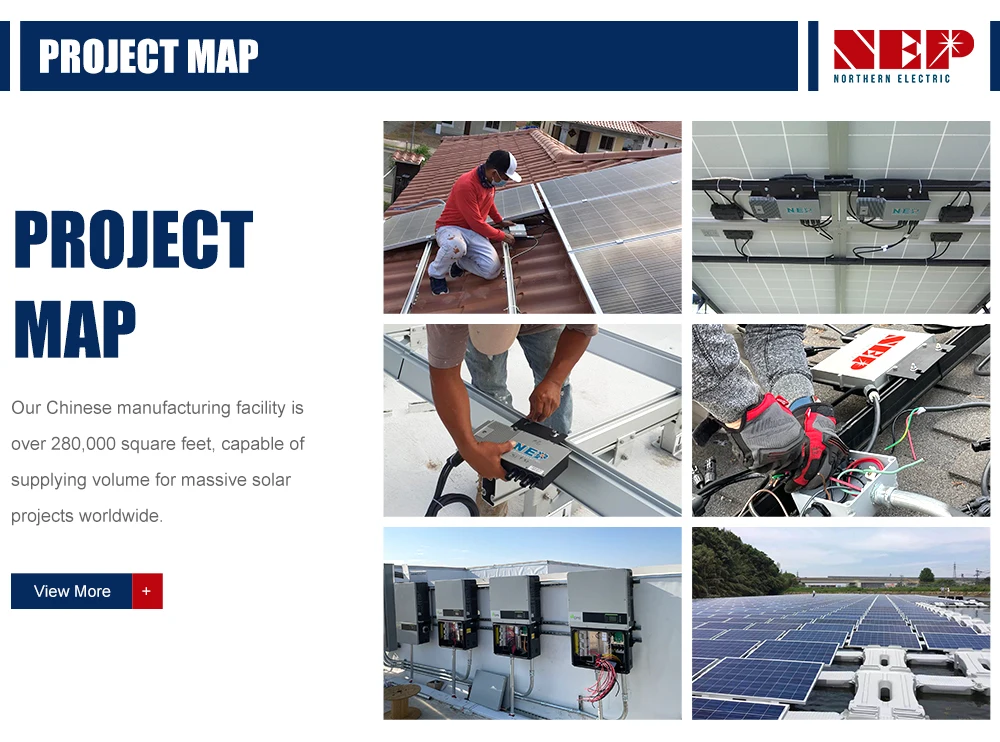 PROJECT MAP

NEP
NORTHERN ELECTRIC

PROJECT MAP

Our Chinese manufacturing facility is over 280,000 square feet, capable of supplying volume for massive solar projects worldwide.

View More +

NEP

NEP

NEP

NEP